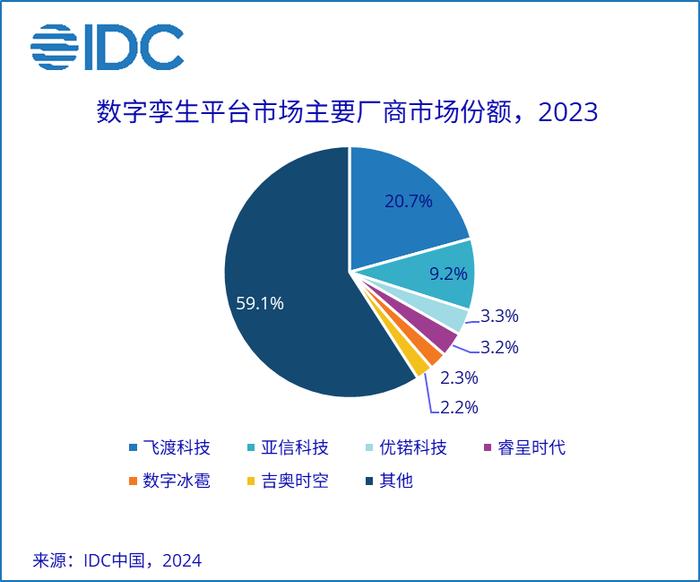 IDC

数字孪生平台市场主要厂商市场份额，2023

20.7%
9.2%
3.3%
3.2%
2.3%
2.2%
59.1%

飞渡科技 亚信科技 优锘科技 睿呈时代
数字冰雹 吉奥时空 其他

来源：IDC中国，2024